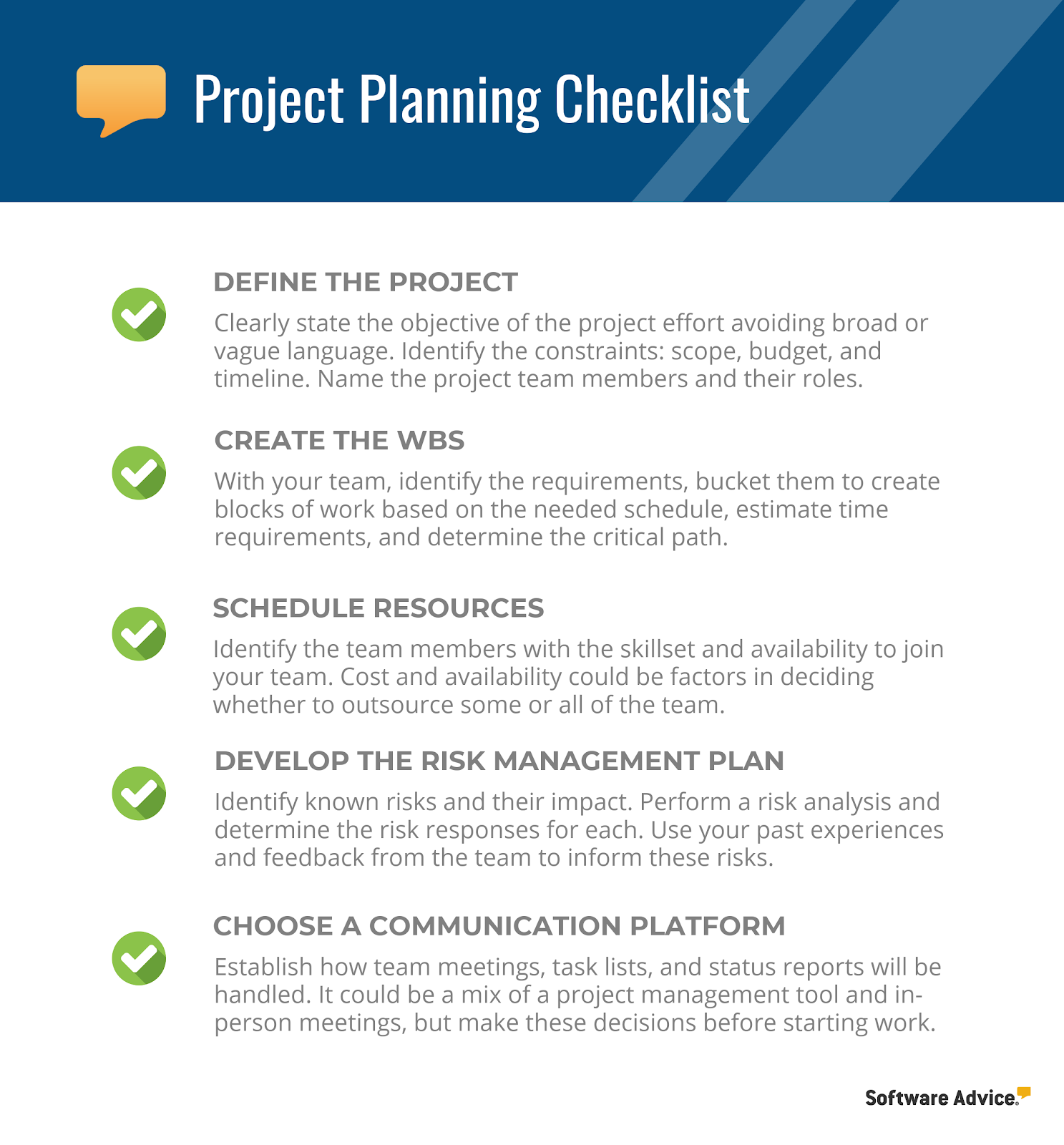 Project Planning Checklist

DEFINE THE PROJECT

Clearly state the objective of the project effort avoiding broad or vague language. Identify the constraints: scope, budget, and timeline. Name the project team members and their roles.

CREATE THE WBS

With your team, identify the requirements, bucket them to create blocks of work based on the needed schedule, estimate time requirements, and determine the critical path.

SCHEDULE RESOURCES

Identify the team members with the skillset and availability to join your team. Cost and availability could be factors in deciding whether to outsource some or all of the team.

DEVELOP THE RISK MANAGEMENT PLAN

Identify known risks and their impact. Perform a risk analysis and determine the risk responses for each. Use your past experiences and feedback from the team to inform these risks.

CHOOSE A COMMUNICATION PLATFORM

Establish how team meetings, task lists, and status reports will be handled. It could be a mix of a project management tool and in-person meetings, but make these decisions before starting work.

Software Advice.